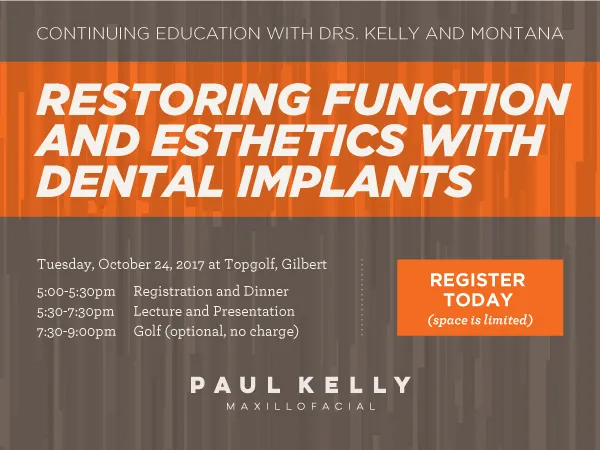 CONTINUING EDUCATION WITH DRS. KELLY AND MONTANA

RESTORING FUNCTION AND ESTHETICS WITH DENTAL IMPLANTS

Tuesday, October 24, 2017 at Topgolf, Gilbert

5:00-5:30pm Registration and Dinner
5:30-7:30pm Lecture and Presentation
7:30-9:00pm Golf (optional, no charge)

REGISTER TODAY
(space is limited)

PAUL KELLY
MAXILLOFACIAL